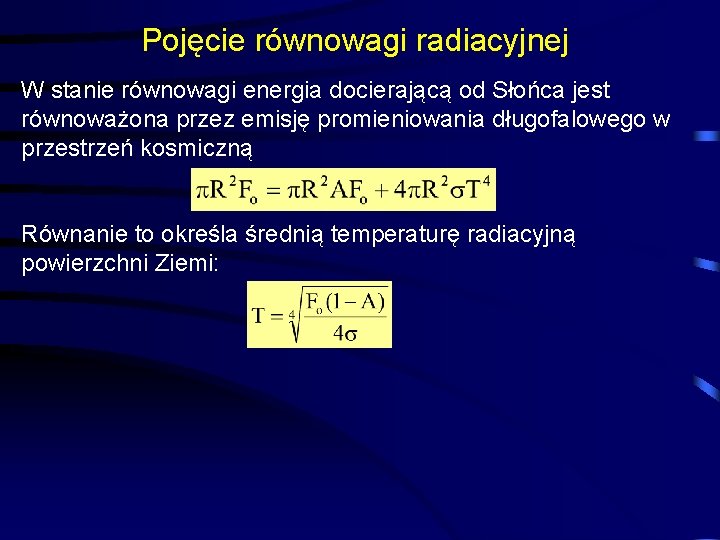 Pojęcie równowagi radiacyjnej

W stanie równowagi energia docierającą od Słońca jest równoważona przez emisję promieniowania długofalowego w przestrzeń kosmiczną

$\pi R^2 F_o = \pi R^2 A F_o + 4\pi R^2 \sigma T^4$

Równanie to określa średnią temperaturę radiacyjną powierzchni Ziemi:

$T = \sqrt[4]{\frac{F_o(1-A)}{4\sigma}}$